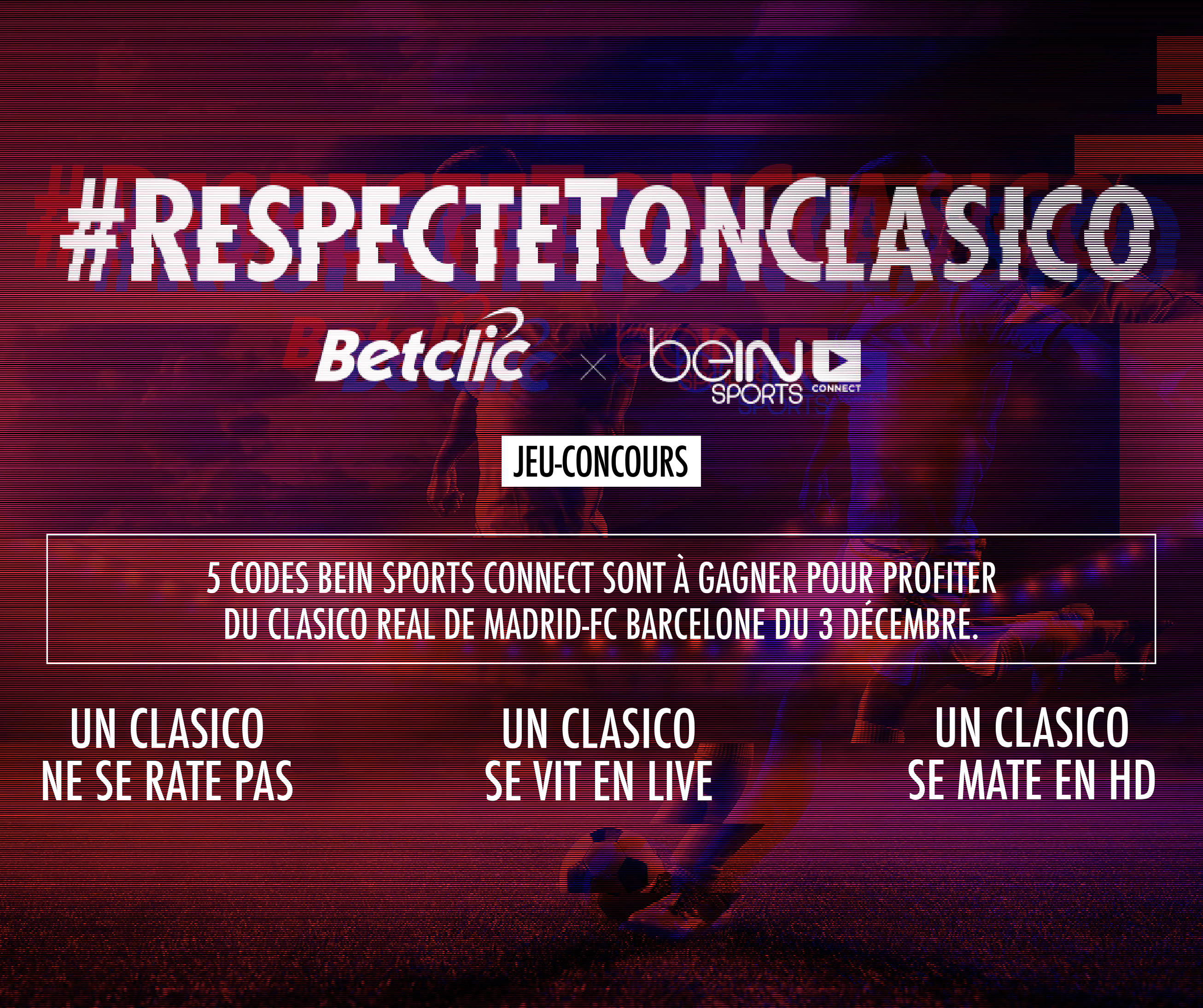 #RESPECTETONCLASICO

Betclic × beIN SPORTS CONNECT

JEU-CONCOURS

5 CODES BEIN SPORTS CONNECT SONT À GAGNER POUR PROFITER DU CLASICO REAL DE MADRID-FC BARCELONE DU 3 DÉCEMBRE.

UN CLASICO NE SE RATE PAS

UN CLASICO SE VIT EN LIVE

UN CLASICO SE MATE EN HD